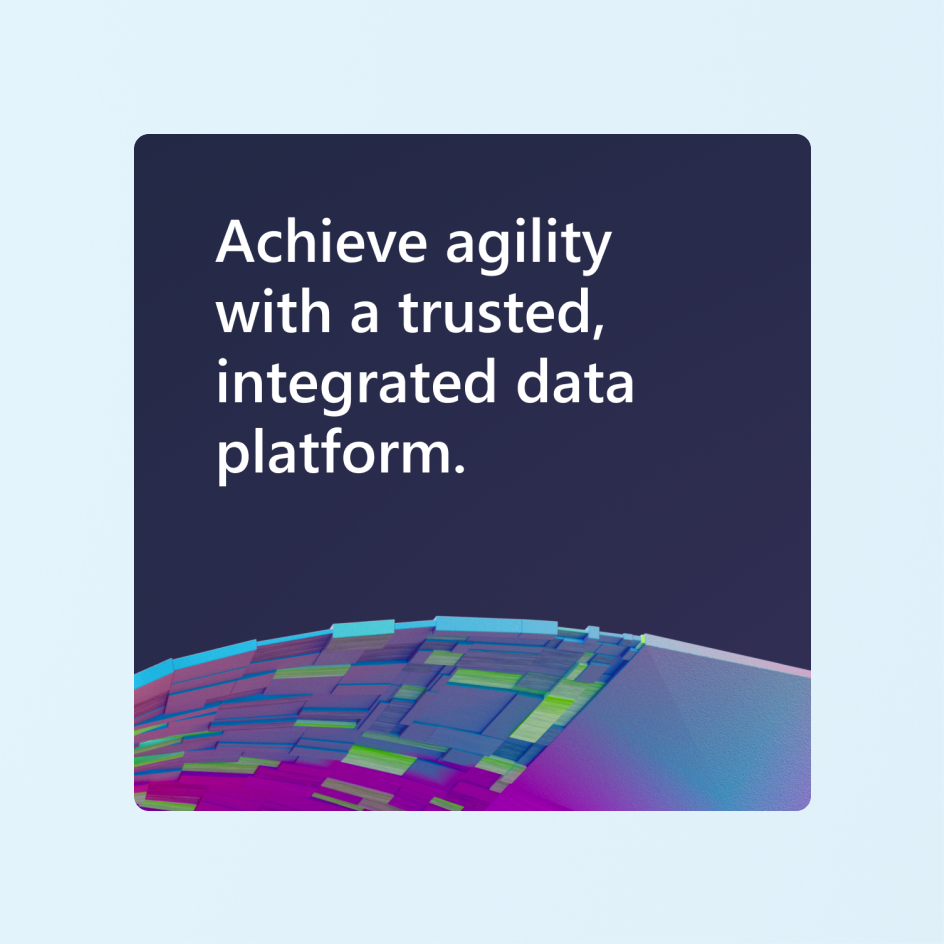 Achieve agility with a trusted, integrated data platform.